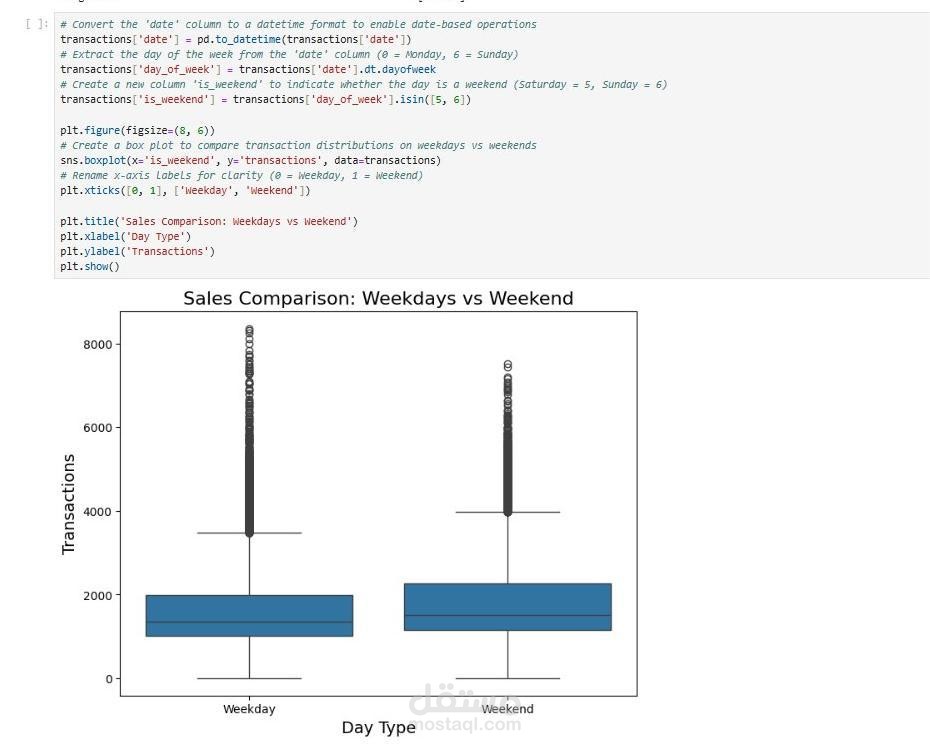 [ ]: # Convert the 'date' column to a datetime format to enable date-based operations
transactions['date'] = pd.to_datetime(transactions['date'])
# Extract the day of the week from the 'date' column (0 = Monday, 6 = Sunday)
transactions['day_of_week'] = transactions['date'].dt.dayofweek
# Create a new column 'is_weekend' to indicate whether the day is a weekend (Saturday = 5, Sunday = 6)
transactions['is_weekend'] = transactions['day_of_week'].isin([5, 6])

plt.figure(figsize=(8, 6))
# Create a box plot to compare transaction distributions on weekdays vs weekends
sns.boxplot(x='is_weekend', y='transactions', data=transactions)
# Rename x-axis labels for clarity (0 = Weekday, 1 = Weekend)
plt.xticks([0, 1], ['Weekday', 'Weekend'])

plt.title('Sales Comparison: Weekdays vs Weekend')
plt.xlabel('Day Type')
plt.ylabel('Transactions')
plt.show()

Sales Comparison: Weekdays vs Weekend

8000
6000
4000
2000
0

Transactions

Weekday
Weekend

Day Type

مستقل
mostaql.com